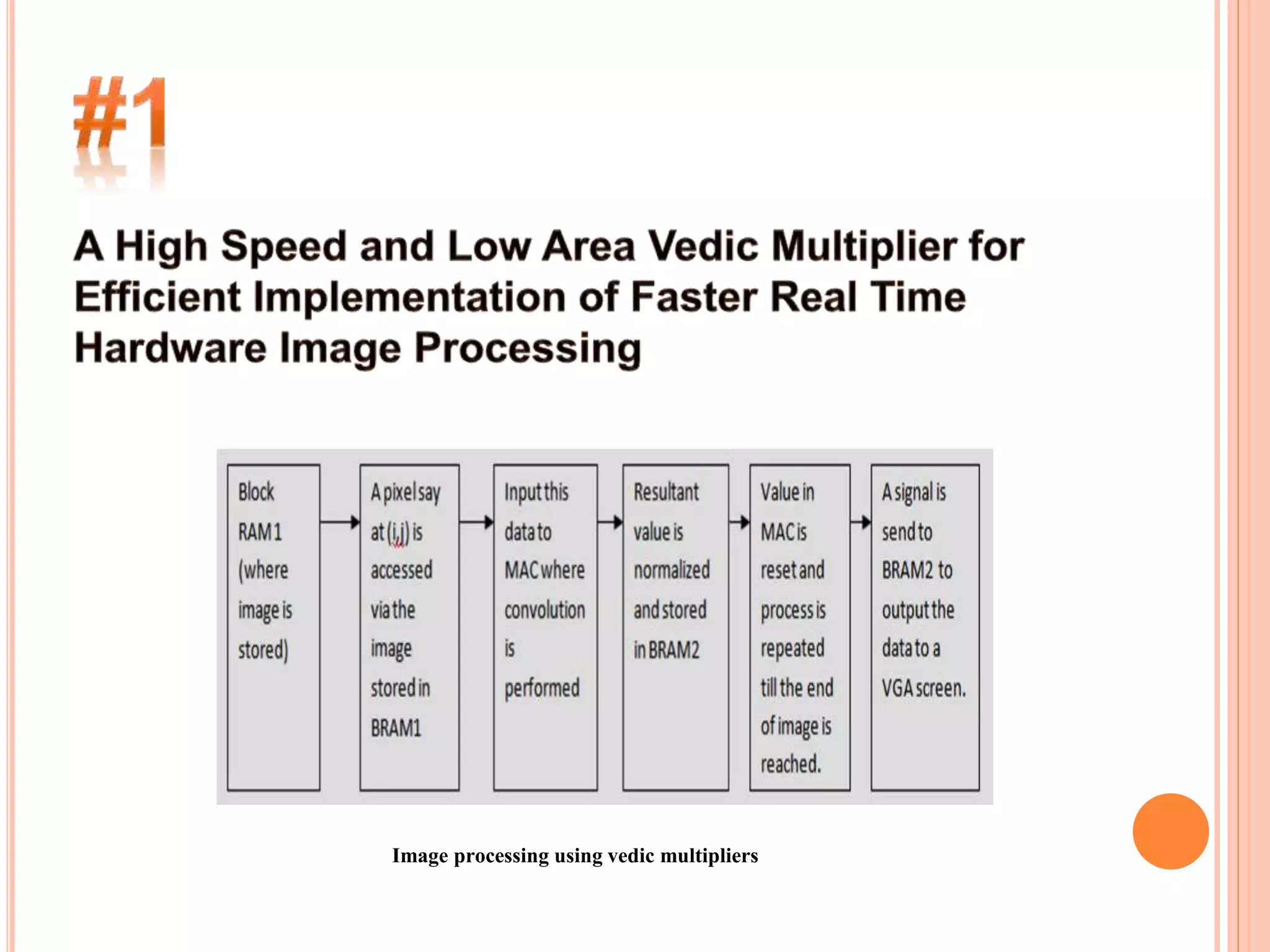 #1

A High Speed and Low Area Vedic Multiplier for Efficient Implementation of Faster Real Time Hardware Image Processing

Block RAM1 (where image is stored)

A pixel say at (i,j) is accessed via the image stored in BRAM1

Input this data to MAC where convolution is performed

Resultant value is normalized and stored in BRAM2

Value in MAC is reset and process is repeated till the end of image is reached.

A signal is send to BRAM2 to output the data to a VGA screen.

Image processing using vedic multipliers